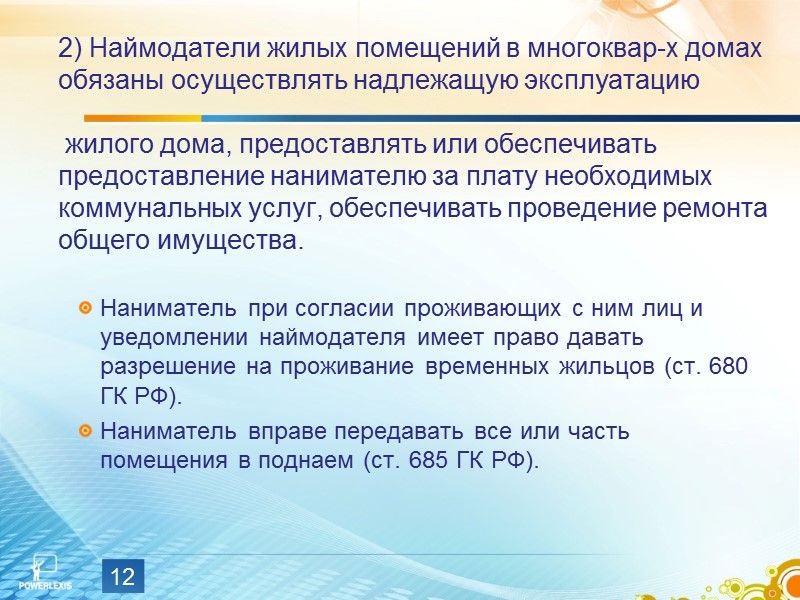 2) Наймодатели жилых помещений в многоквар-х домах обязаны осуществлять надлежащую эксплуатацию

жилого дома, предоставлять или обеспечивать предоставление нанимателю за плату необходимых коммунальных услуг, обеспечивать проведение ремонта общего имущества.

Наниматель при согласии проживающих с ним лиц и уведомлении наймодателя имеет право давать разрешение на проживание временных жильцов (ст. 680 ГК РФ).

Наниматель вправе передавать все или часть помещения в поднаем (ст. 685 ГК РФ).

POWERLEXIS

12